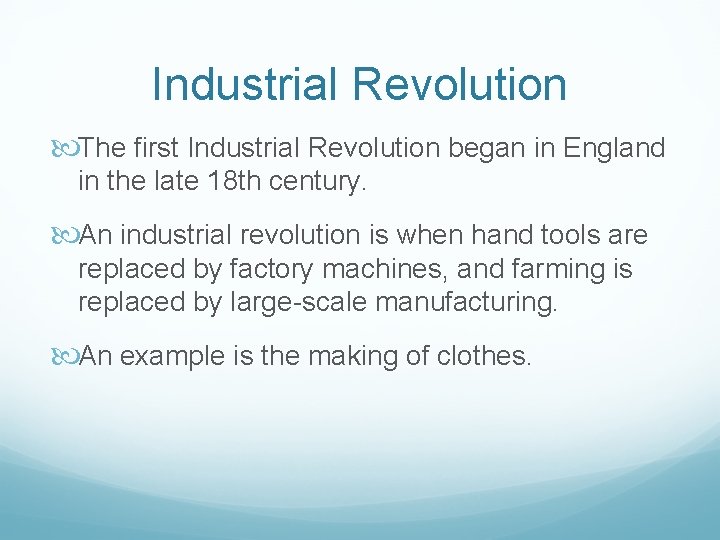 Industrial Revolution

The first Industrial Revolution began in England in the late 18th century.

An industrial revolution is when hand tools are replaced by factory machines, and farming is replaced by large-scale manufacturing.

An example is the making of clothes.